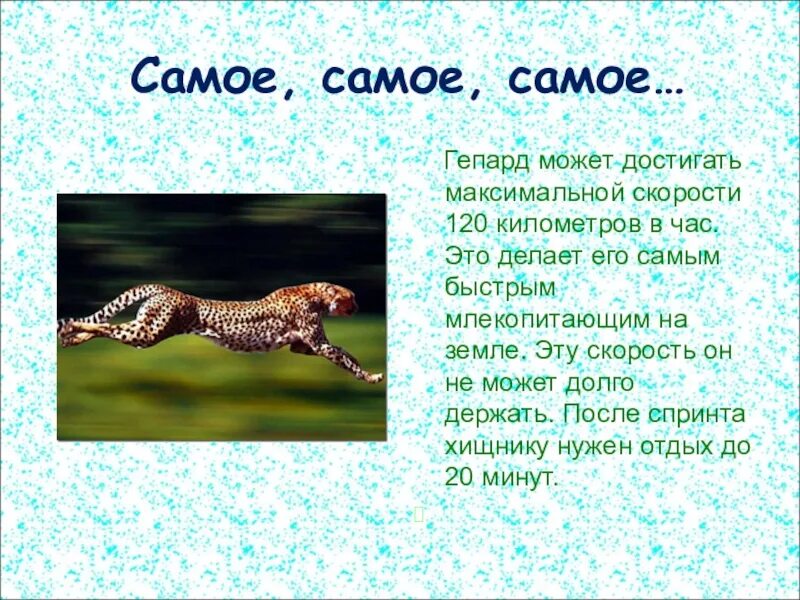 Самое, самое, самое…

Гепард может достигать максимальной скорости 120 километров в час. Это делает его самым быстрым млекопитающим на земле. Эту скорость он не может долго держать. После спринта хищнику нужен отдых до 20 минут.